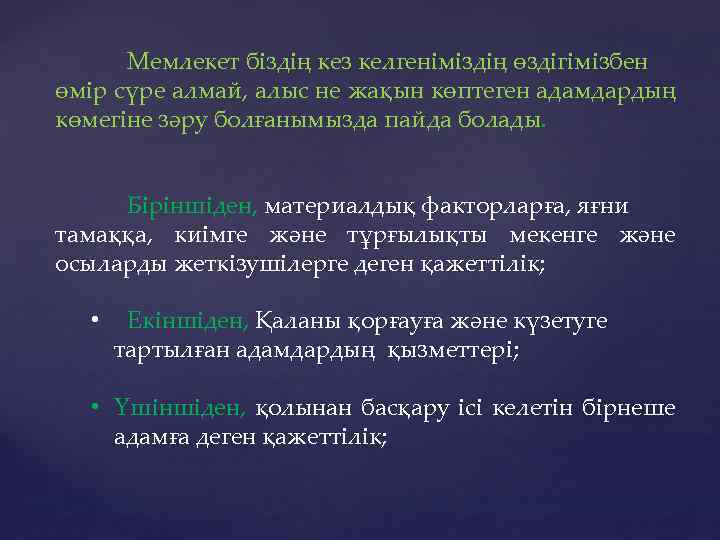 Мемлекет біздің кез келгеніміздің өздігімізбен өмір сүре алмай, алыс не жақын көптеген адамдардың көмегіне зәру болғанымызда пайда болады.

Біріншіден, материалдық факторларға, яғни тамаққа, киімге және тұрғылықты мекенге және осыларды жеткізушілерге деген қажеттілік;

• Екіншіден, Қаланы қорғауға және күзетуге тартылған адамдардың қызметтері;

• Үшіншіден, қолынан басқару ісі келетін бірнеше адамға деген қажеттілік;